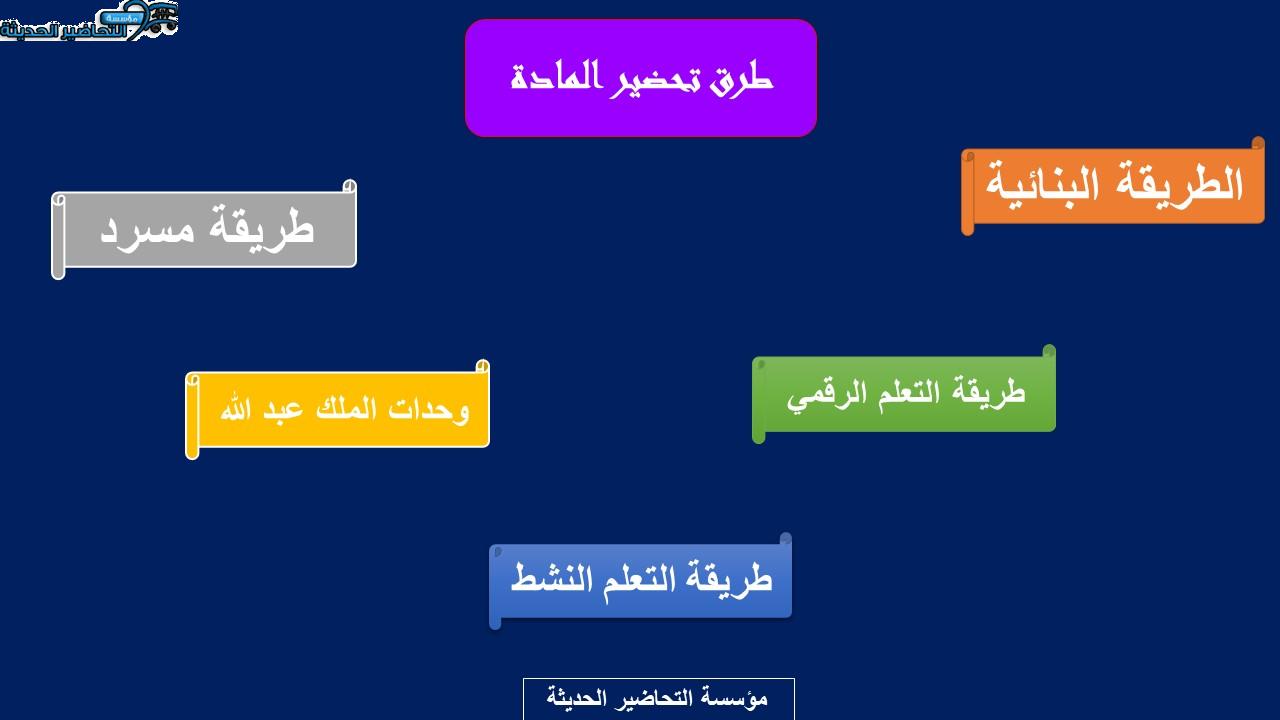 مؤسسة
التحاضير الحديثة

طرق تحضير المادة

الطريقة البنائية

طريقة مسرد

طريقة التعلم الرقمي

وحدات الملك عبد الله

طريقة التعلم النشط

مؤسسة التحاضير الحديثة